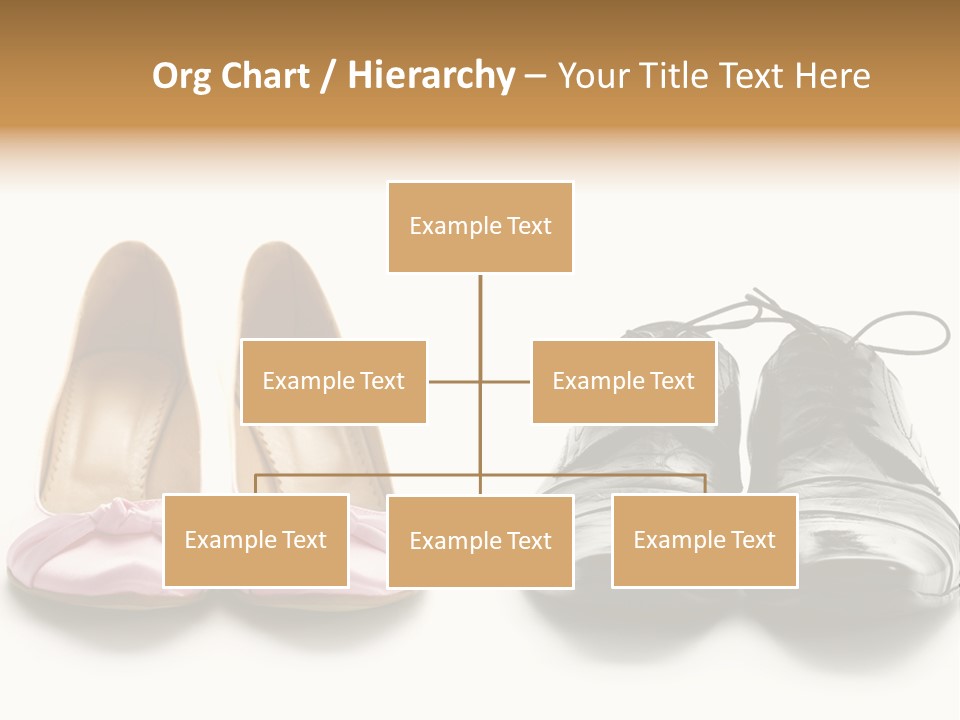 Org Chart / Hierarchy – Your Title Text Here

Example Text

Example Text

Example Text

Example Text

Example Text

Example Text